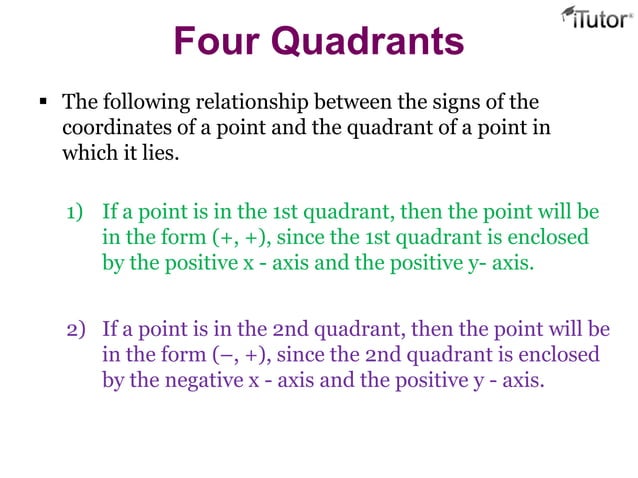 iTutor®

Four Quadrants

▪ The following relationship between the signs of the coordinates of a point and the quadrant of a point in which it lies.

1) If a point is in the 1st quadrant, then the point will be in the form (+, +), since the 1st quadrant is enclosed by the positive x - axis and the positive y- axis.

2) If a point is in the 2nd quadrant, then the point will be in the form (–, +), since the 2nd quadrant is enclosed by the negative x - axis and the positive y - axis.